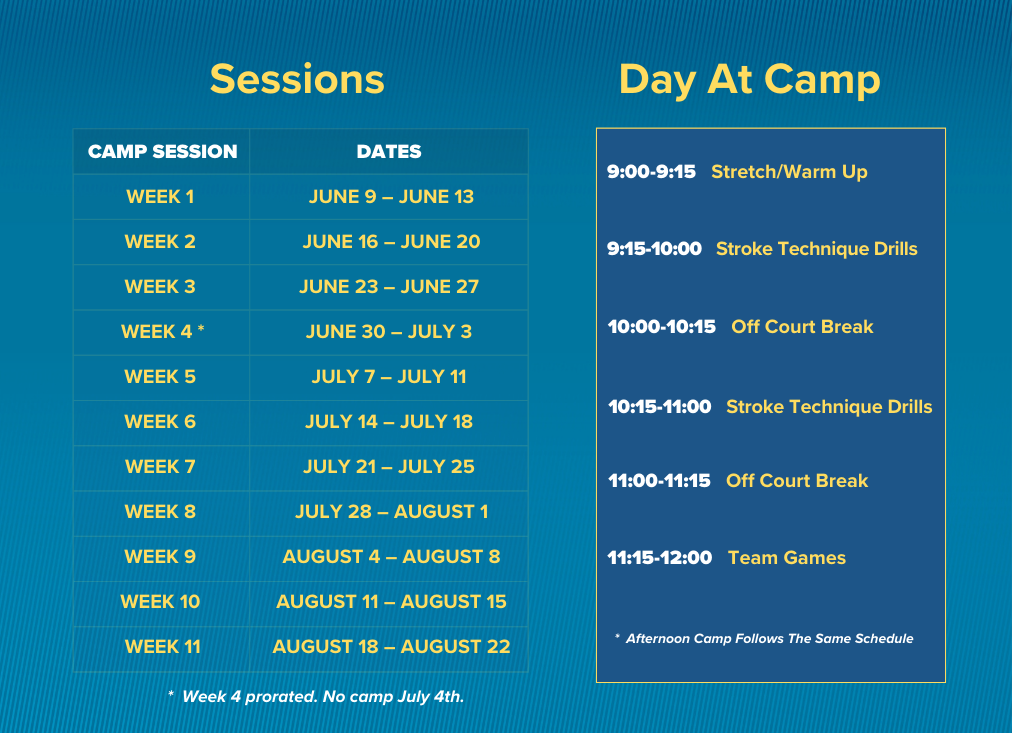 Sessions

| CAMP SESSION | DATES |
|---|---|
| WEEK 1 | JUNE 9 – JUNE 13 |
| WEEK 2 | JUNE 16 – JUNE 20 |
| WEEK 3 | JUNE 23 – JUNE 27 |
| WEEK 4 * | JUNE 30 – JULY 3 |
| WEEK 5 | JULY 7 – JULY 11 |
| WEEK 6 | JULY 14 – JULY 18 |
| WEEK 7 | JULY 21 – JULY 25 |
| WEEK 8 | JULY 28 – AUGUST 1 |
| WEEK 9 | AUGUST 4 – AUGUST 8 |
| WEEK 10 | AUGUST 11 – AUGUST 15 |
| WEEK 11 | AUGUST 18 – AUGUST 22 |

* Week 4 prorated. No camp July 4th.

Day At Camp

9:00-9:15 Stretch/Warm Up

9:15-10:00 Stroke Technique Drills

10:00-10:15 Off Court Break

10:15-11:00 Stroke Technique Drills

11:00-11:15 Off Court Break

11:15-12:00 Team Games

* Afternoon Camp Follows The Same Schedule